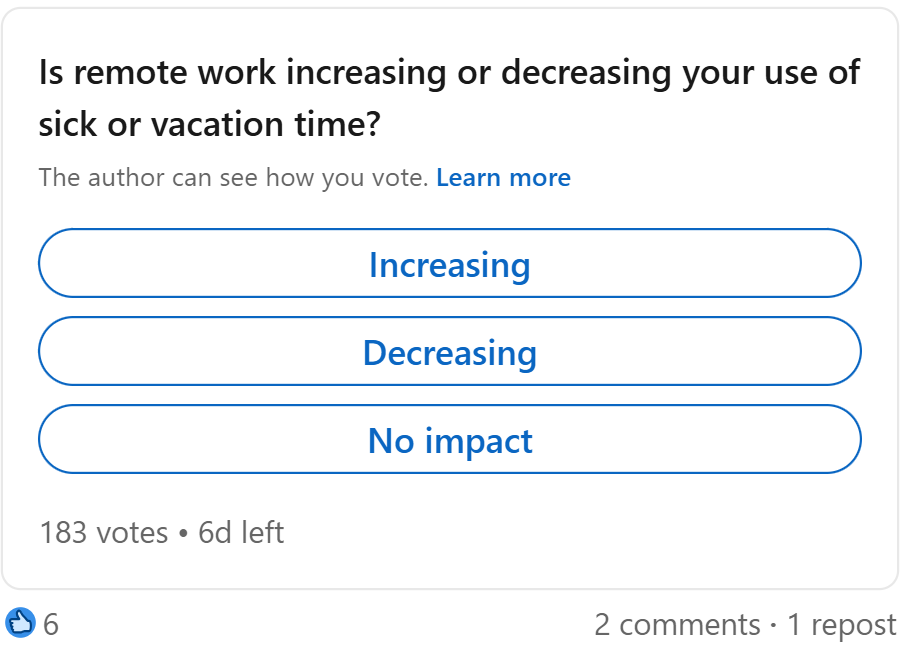 Is remote work increasing or decreasing your use of sick or vacation time?

The author can see how you vote. Learn more

Increasing

Decreasing

No impact

183 votes • 6d left

6

2 comments · 1 repost